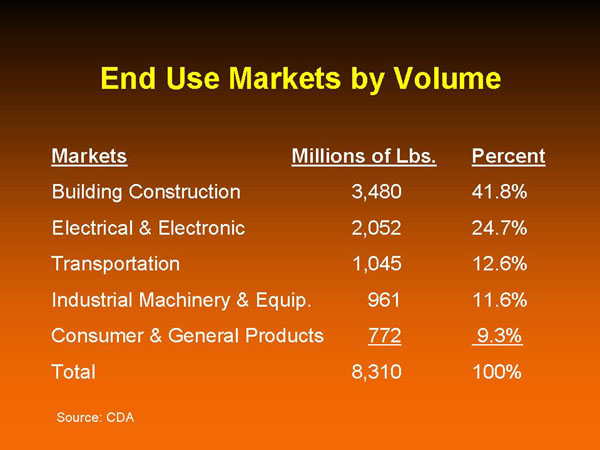 End Use Markets by Volume

| Markets | Millions of Lbs. | Percent |
|---|---|---|
| Building Construction | 3,480 | 41.8% |
| Electrical & Electronic | 2,052 | 24.7% |
| Transportation | 1,045 | 12.6% |
| Industrial Machinery & Equip. | 961 | 11.6% |
| Consumer & General Products | 772 | 9.3% |
| Total | 8,310 | 100% |

Source: CDA